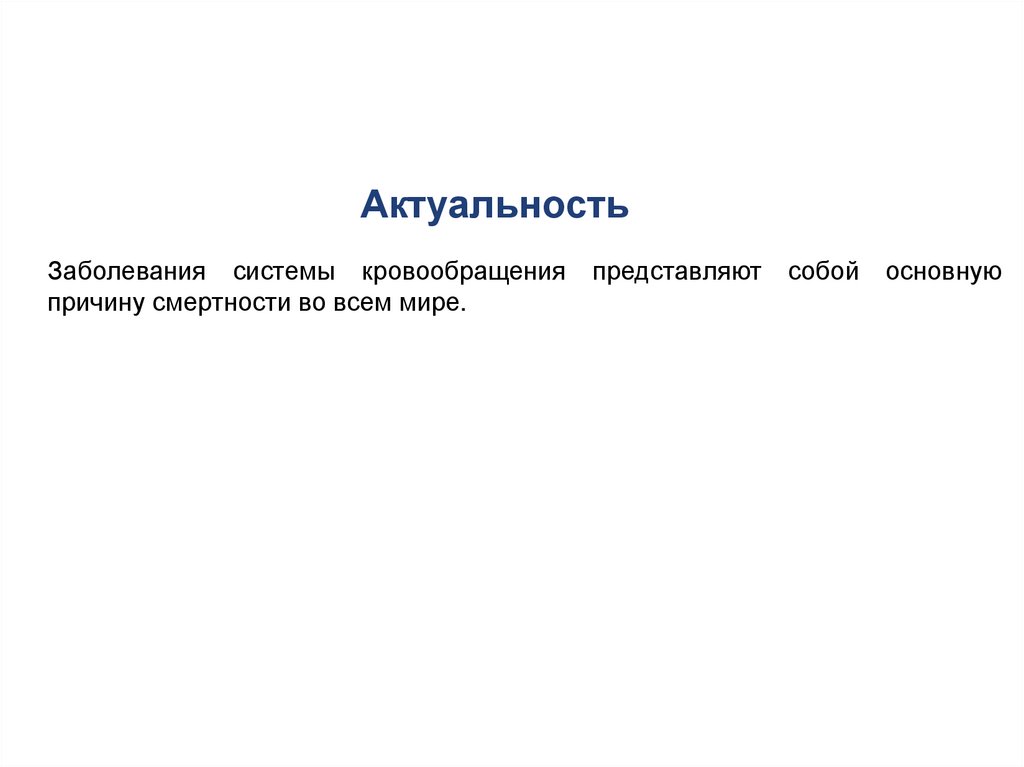 Актуальность

Заболевания системы кровообращения представляют собой основную причину смертности во всем мире.